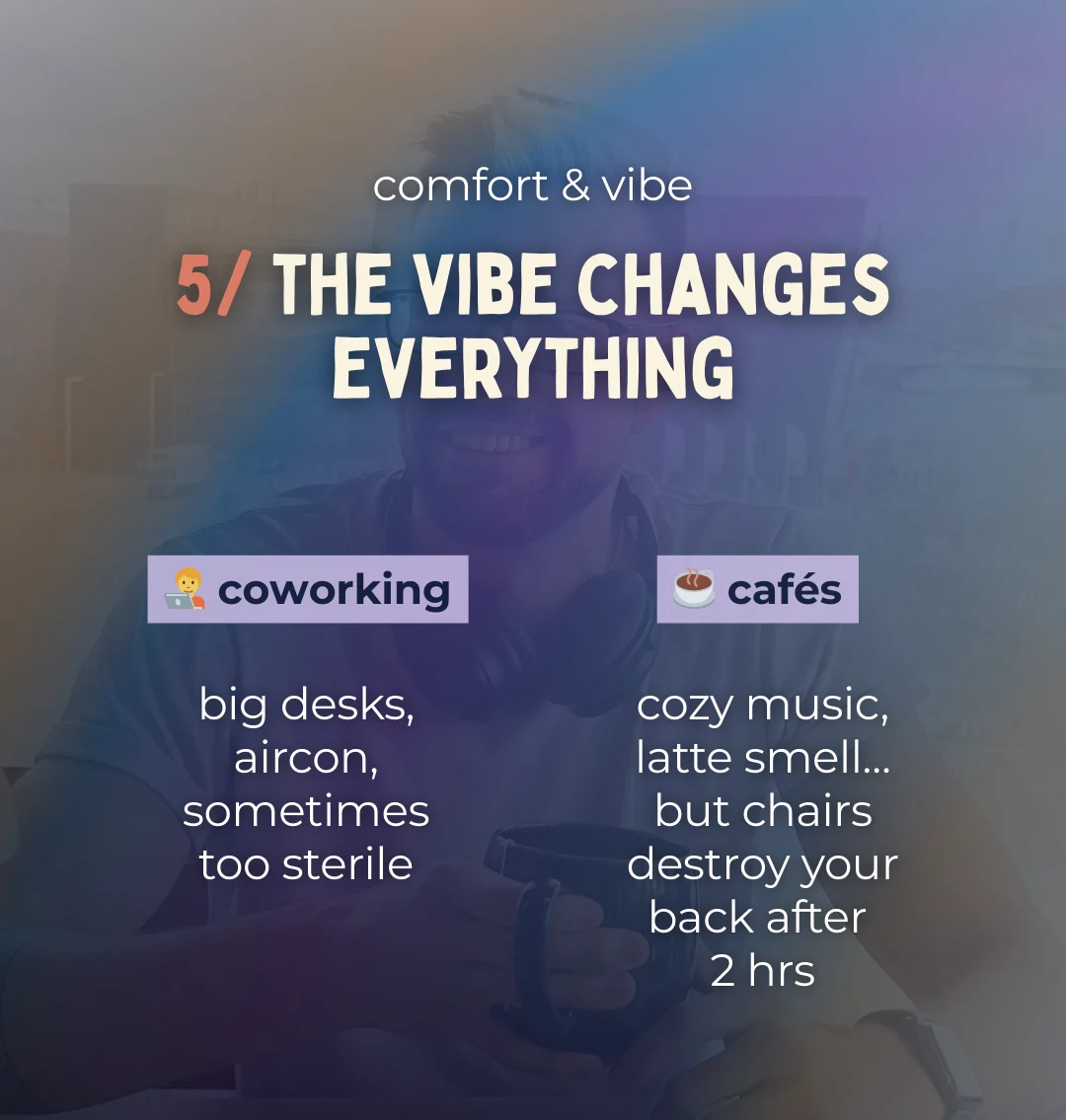 comfort & vibe

5/ THE VIBE CHANGES EVERYTHING

🧑‍💻 coworking

big desks, aircon, sometimes too sterile

☕ cafés

cozy music, latte smell... but chairs destroy your back after 2 hrs